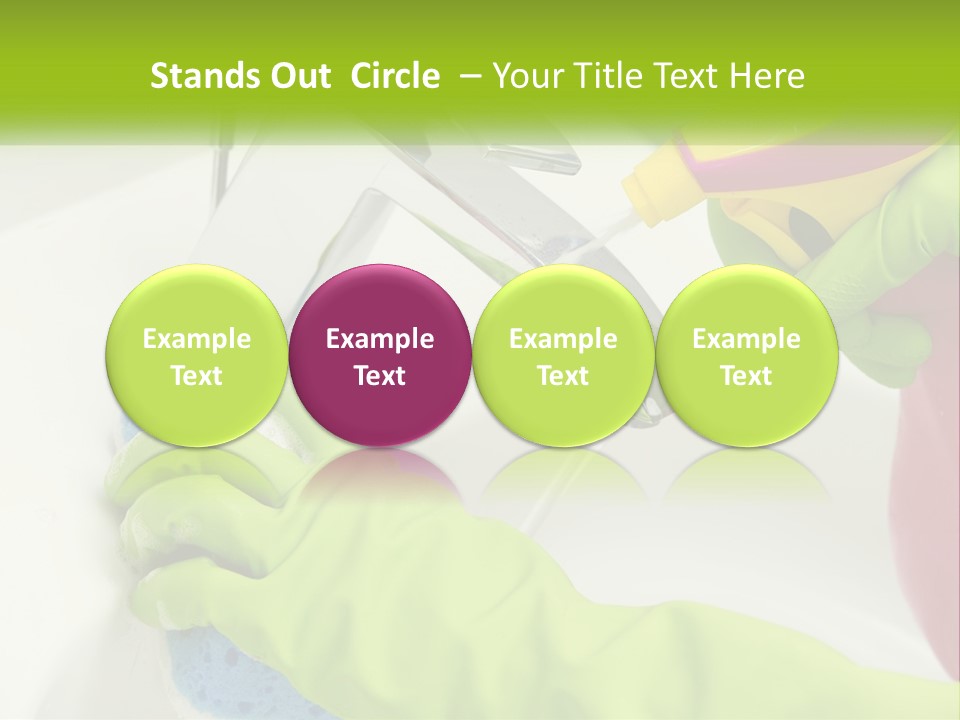 Stands Out Circle – Your Title Text Here

Example Text

Example Text

Example Text

Example Text